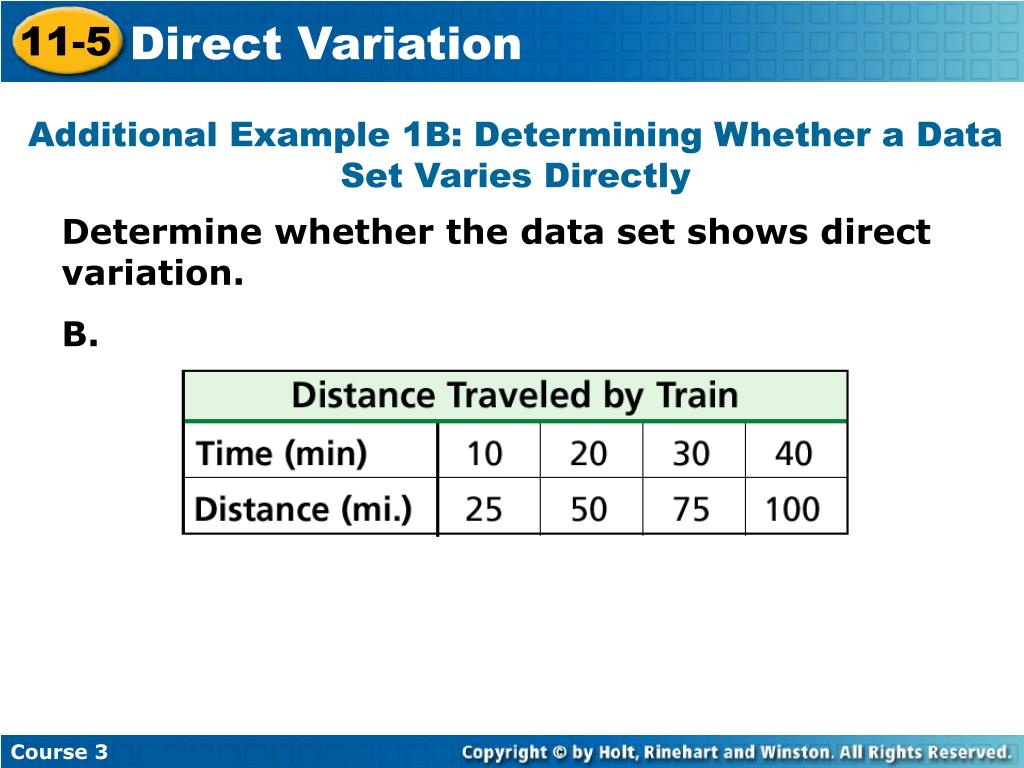 11-5 Direct Variation

Additional Example 1B: Determining Whether a Data Set Varies Directly

Determine whether the data set shows direct variation.

B.

Distance Traveled by Train

| Time (min) | 10 | 20 | 30 | 40 |
|---|---|---|---|---|
| Distance (mi.) | 25 | 50 | 75 | 100 |

Course 3

Copyright © by Holt, Rinehart and Winston. All Rights Reserved.